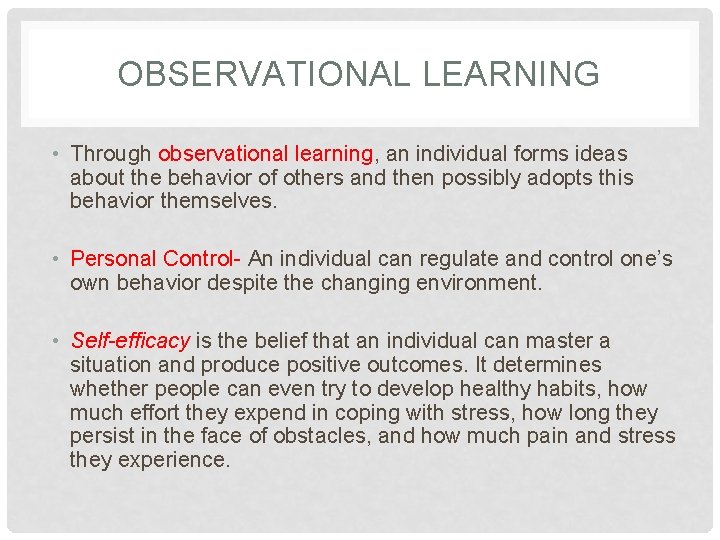 OBSERVATIONAL LEARNING

• Through observational learning, an individual forms ideas about the behavior of others and then possibly adopts this behavior themselves.

• Personal Control- An individual can regulate and control one's own behavior despite the changing environment.

• Self-efficacy is the belief that an individual can master a situation and produce positive outcomes. It determines whether people can even try to develop healthy habits, how much effort they expend in coping with stress, how long they persist in the face of obstacles, and how much pain and stress they experience.